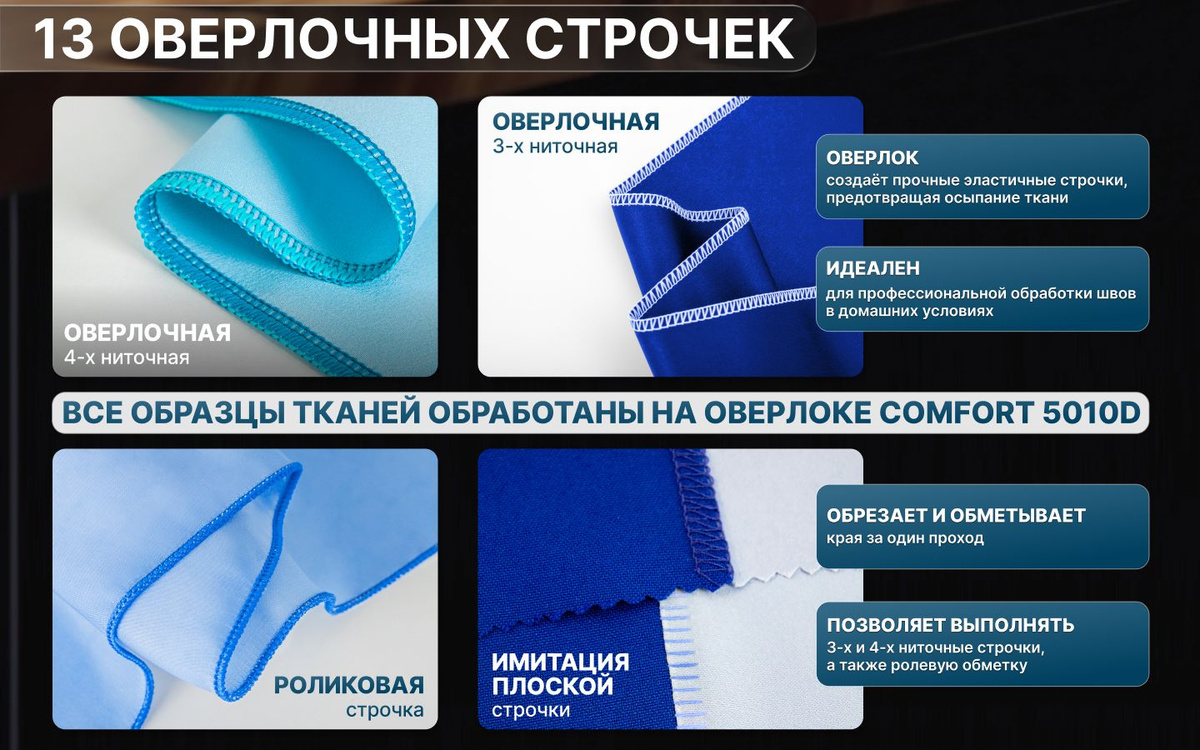 13 ОВЕРЛОЧНЫХ СТРОЧЕК

ОВЕРЛОЧНАЯ
4-х ниточная

ОВЕРЛОЧНАЯ
3-х ниточная

ОВЕРЛОК
создаёт прочные эластичные строчки, предотвращая осыпание ткани

ИДЕАЛЕН
для профессиональной обработки швов в домашних условиях

ВСЕ ОБРАЗЦЫ ТКАНЕЙ ОБРАБОТАНЫ НА ОВЕРЛОКЕ COMFORT 5010D

РОЛИКОВАЯ
строчка

ИМИТАЦИЯ ПЛОСКОЙ
строчки

ОБРЕЗАЕТ И ОБМЕТЫВАЕТ
края за один проход

ПОЗВОЛЯЕТ ВЫПОЛНЯТЬ
3-х и 4-х ниточные строчки, а также ролевую обметку